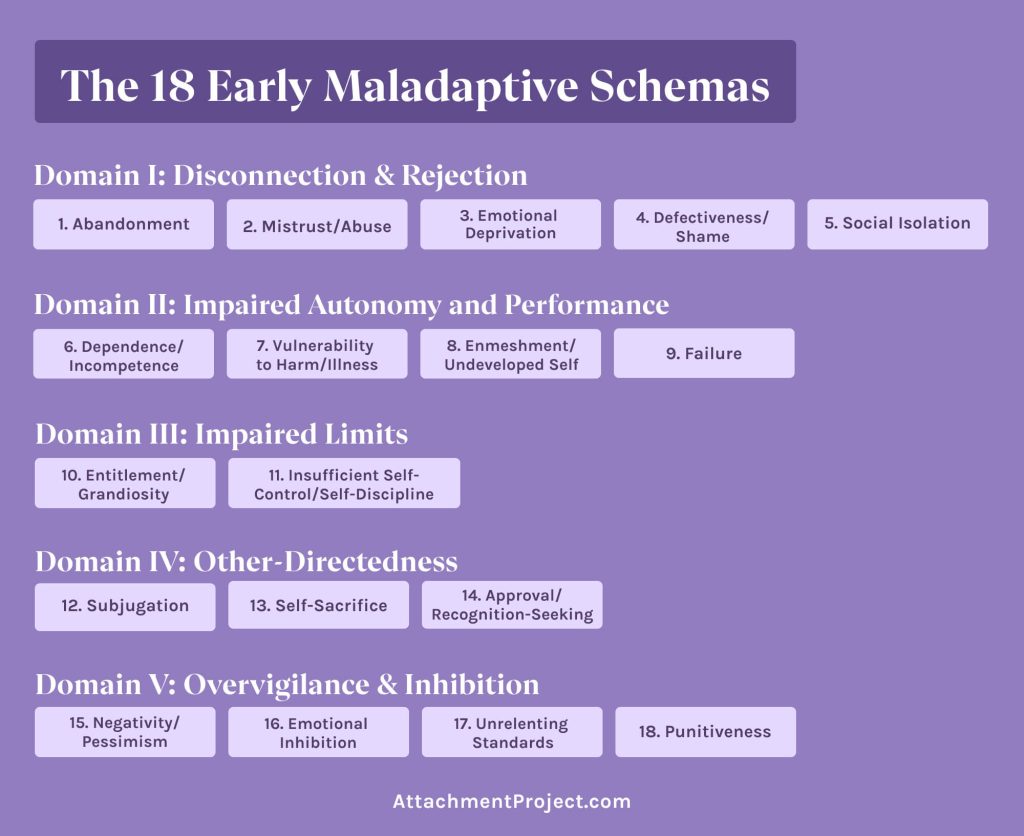 The 18 Early Maladaptive Schemas

Domain I: Disconnection & Rejection

1. Abandonment

2. Mistrust/Abuse

3. Emotional Deprivation

4. Defectiveness/ Shame

5. Social Isolation

Domain II: Impaired Autonomy and Performance

6. Dependence/ Incompetence

7. Vulnerability to Harm/Illness

8. Enmeshment/ Undeveloped Self

9. Failure

Domain III: Impaired Limits

10. Entitlement/ Grandiosity

11. Insufficient Self-Control/Self-Discipline

Domain IV: Other-Directedness

12. Subjugation

13. Self-Sacrifice

14. Approval/ Recognition-Seeking

Domain V: Overvigilance & Inhibition

15. Negativity/ Pessimism

16. Emotional Inhibition

17. Unrelenting Standards

18. Punitiveness

AttachmentProject.com